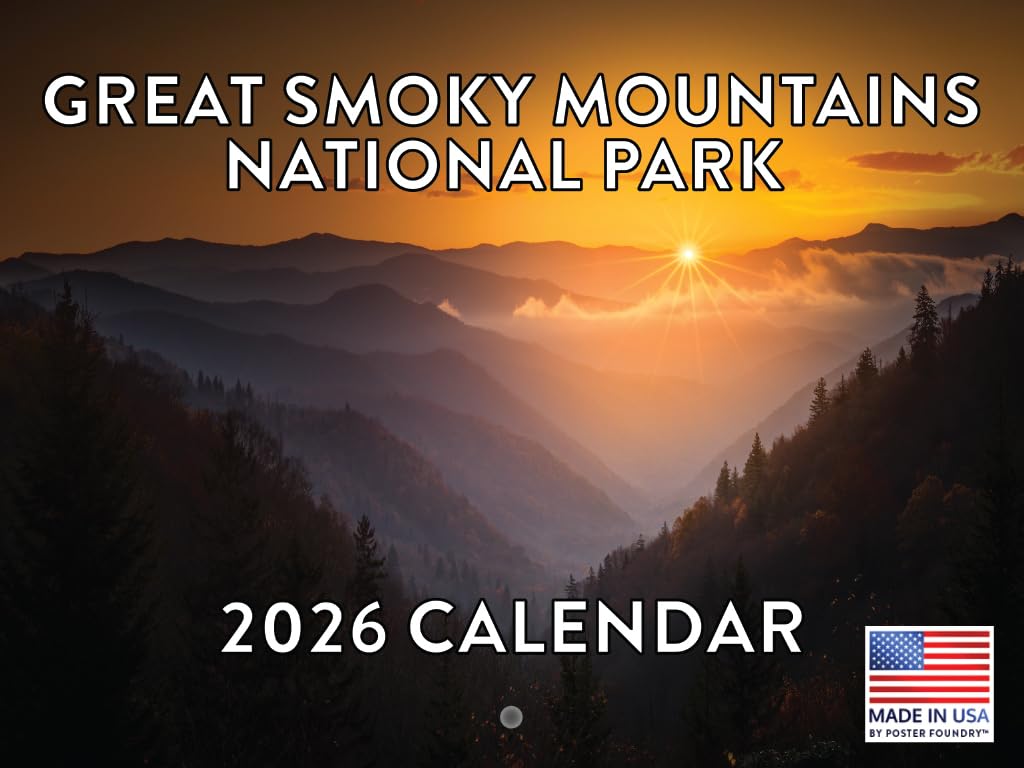 GREAT SMOKY MOUNTAINS NATIONAL PARK

2026 CALENDAR

MADE IN USA
BY POSTER FOUNDRY™